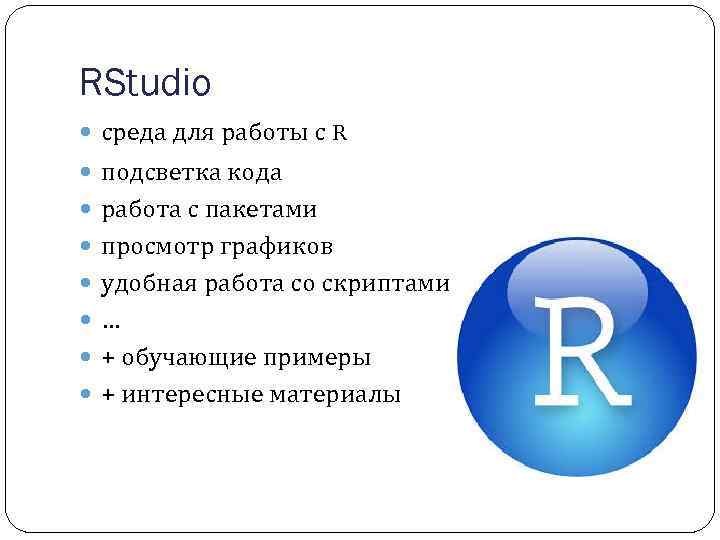 RStudio

- среда для работы с R
- подсветка кода
- работа с пакетами
- просмотр графиков
- удобная работа со скриптами
- …
- + обучающие примеры
- + интересные материалы

R